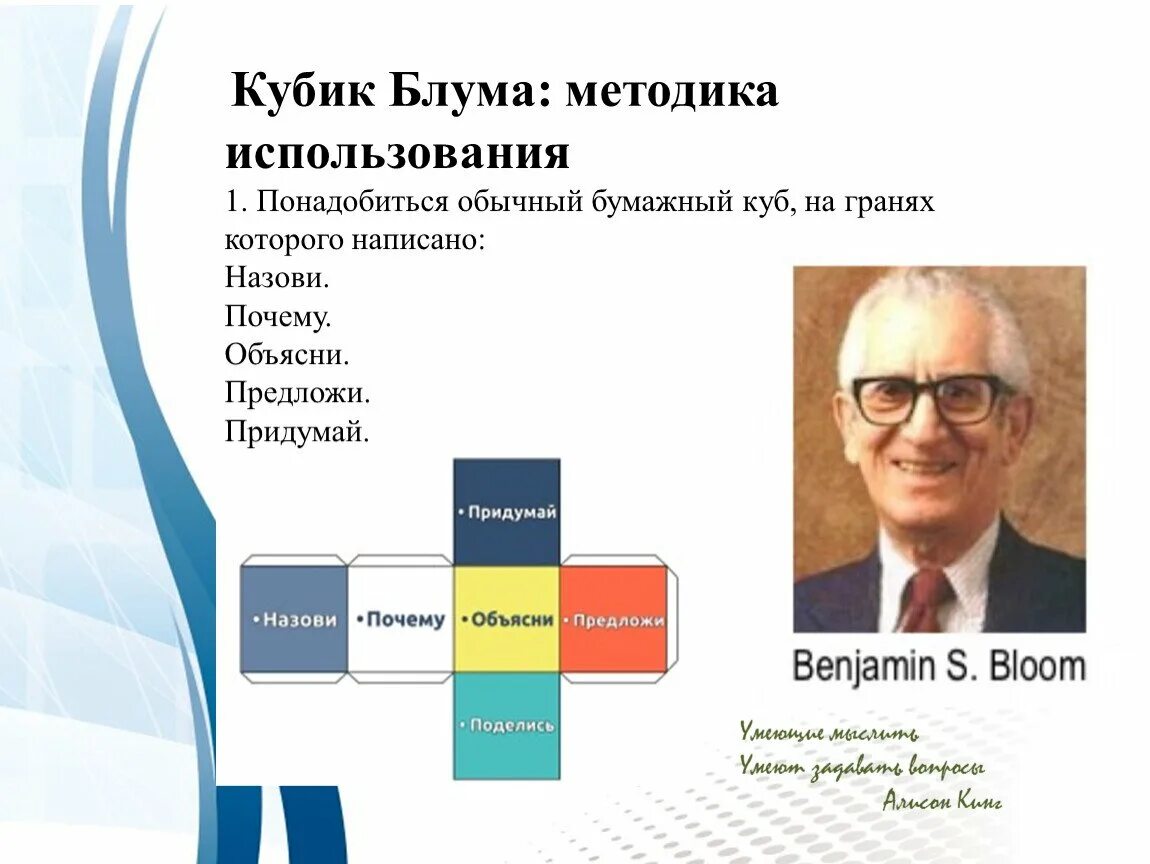 Кубик Блума: методика использования

1. Понадобиться обычный бумажный куб, на гранях которого написано:
Назови.
Почему.
Объясни.
Предложи.
Придумай.

• Придумай
• Назови
• Почему
• Объясни
• Предложи
• Поделись

Benjamin S. Bloom

Умеющие мыслить
Умеют задавать вопросы
Алисон Кинг